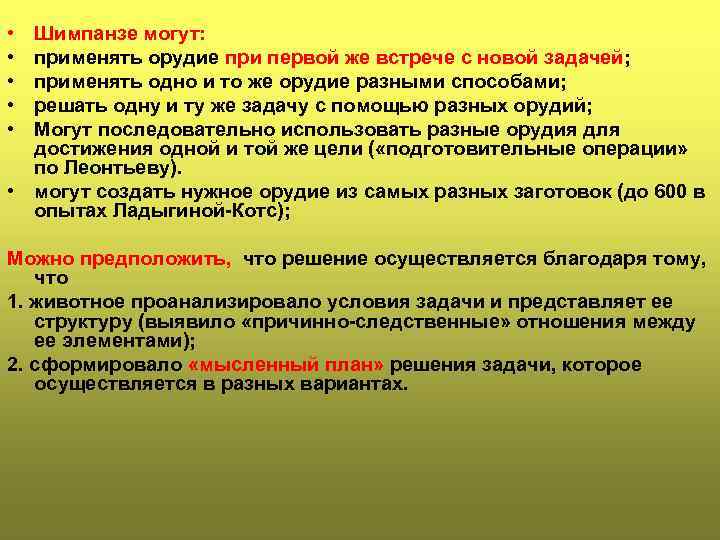 • Шимпанзе могут:
• применять орудие при первой же встрече с новой задачей;
• применять одно и то же орудие разными способами;
• решать одну и ту же задачу с помощью разных орудий;
• Могут последовательно использовать разные орудия для достижения одной и той же цели («подготовительные операции» по Леонтьеву).
• могут создать нужное орудие из самых разных заготовок (до 600 в опытах Ладыгиной-Котс);

Можно предположить, что решение осуществляется благодаря тому, что
1. животное проанализировало условия задачи и представляет ее структуру (выявило «причинно-следственные» отношения между ее элементами);
2. сформировало «мысленный план» решения задачи, которое осуществляется в разных вариантах.